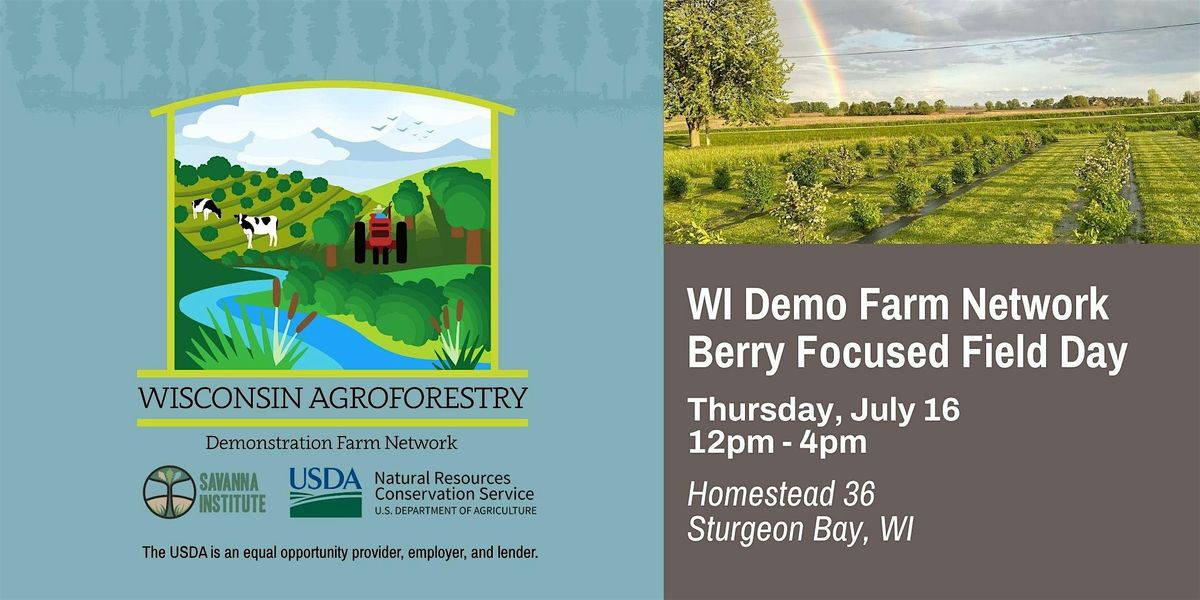 WISCONSIN AGROFORESTRY

Demonstration Farm Network

SAVANNA INSTITUTE

USDA Natural Resources Conservation Service U.S. DEPARTMENT OF AGRICULTURE

The USDA is an equal opportunity provider, employer, and lender.

WI Demo Farm Network Berry Focused Field Day

Thursday, July 16
12pm - 4pm

Homestead 36
Sturgeon Bay, WI